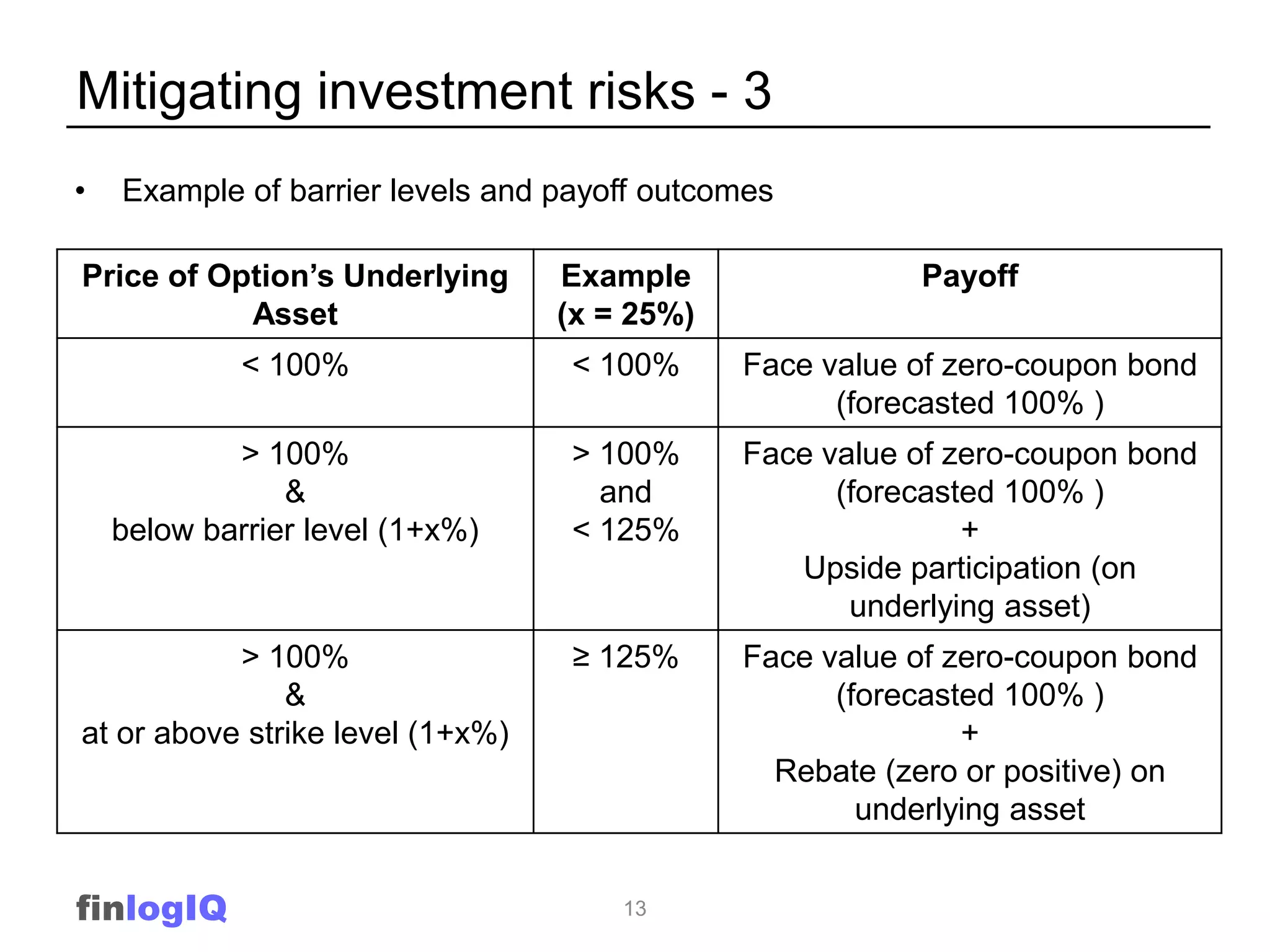 Mitigating investment risks - 3

• Example of barrier levels and payoff outcomes

| Price of Option's Underlying Asset | Example (x = 25%) | Payoff |
|---|---|---|
| < 100% | < 100% | Face value of zero-coupon bond (forecasted 100% ) |
| > 100% & below barrier level (1+x%) | > 100% and < 125% | Face value of zero-coupon bond (forecasted 100% ) + Upside participation (on underlying asset) |
| > 100% & at or above strike level (1+x%) | ≥ 125% | Face value of zero-coupon bond (forecasted 100% ) + Rebate (zero or positive) on underlying asset |

finlogIQ

13